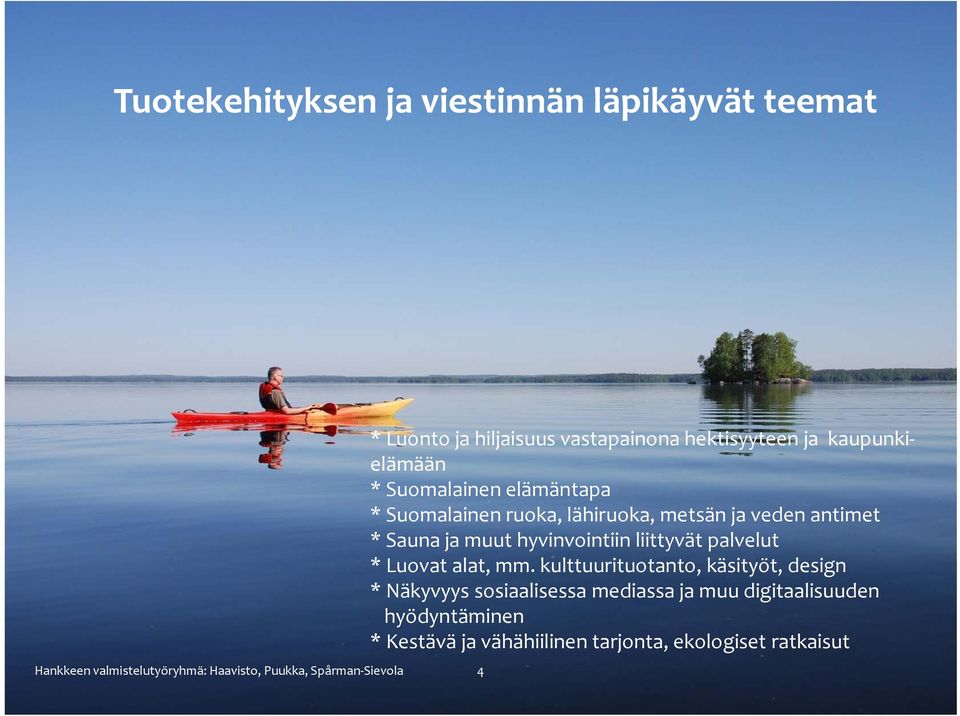 Tuotekehityksen ja viestinnän läpikäyvät teemat

* Luonto ja hiljaisuus vastapainona hektisyyteen ja kaupunkielämään
* Suomalainen elämäntapa
* Suomalainen ruoka, lähiruoka, metsän ja veden antimet
* Sauna ja muut hyvinvointiin liittyvät palvelut
* Luovat alat, mm. kulttuurituotanto, käsityöt, design
* Näkyvyys sosiaalisessa mediassa ja muu digitaalisuuden hyödyntäminen
* Kestävä ja vähähiilinen tarjonta, ekologiset ratkaisut

Hankkeen valmistelutyöryhmä: Haavisto, Puukka, Spårman-Sievola 4